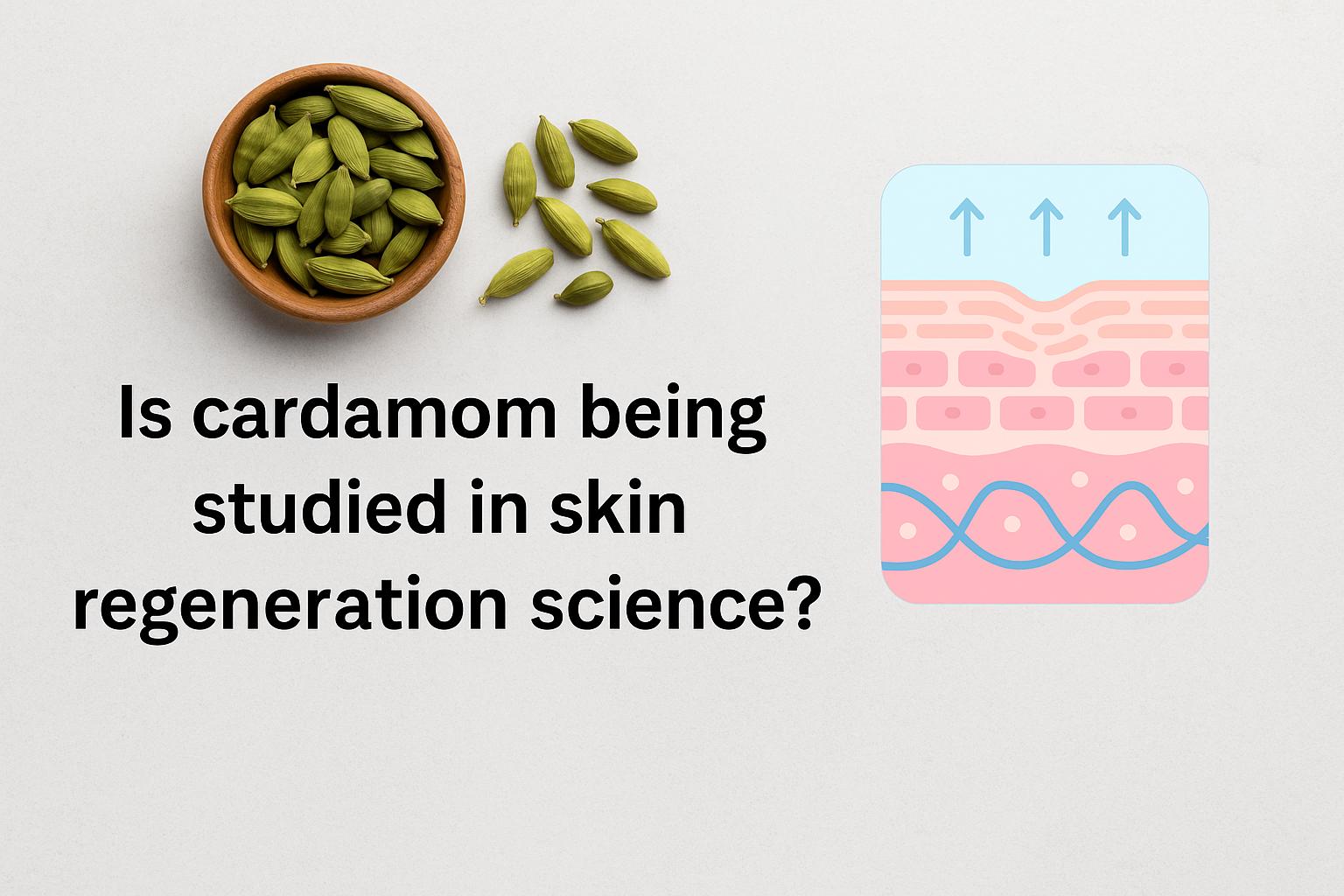 Is cardamom being studied in skin regeneration science?